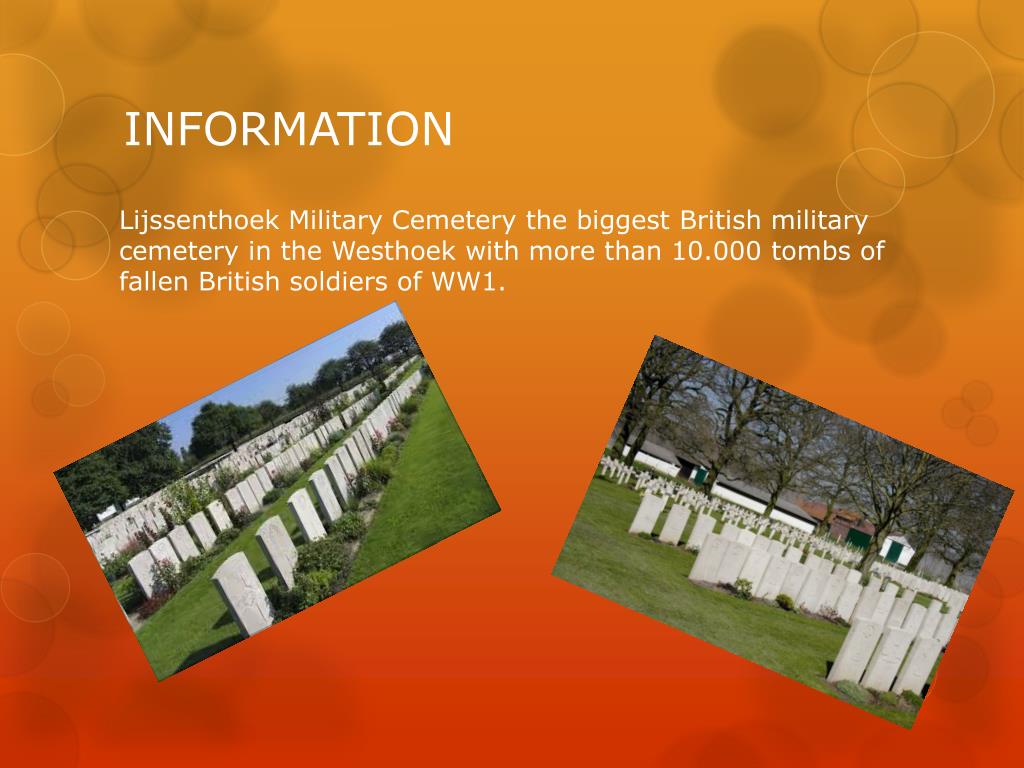 INFORMATION

Lijssenthoek Military Cemetery the biggest British military cemetery in the Westhoek with more than 10.000 tombs of fallen British soldiers of WW1.